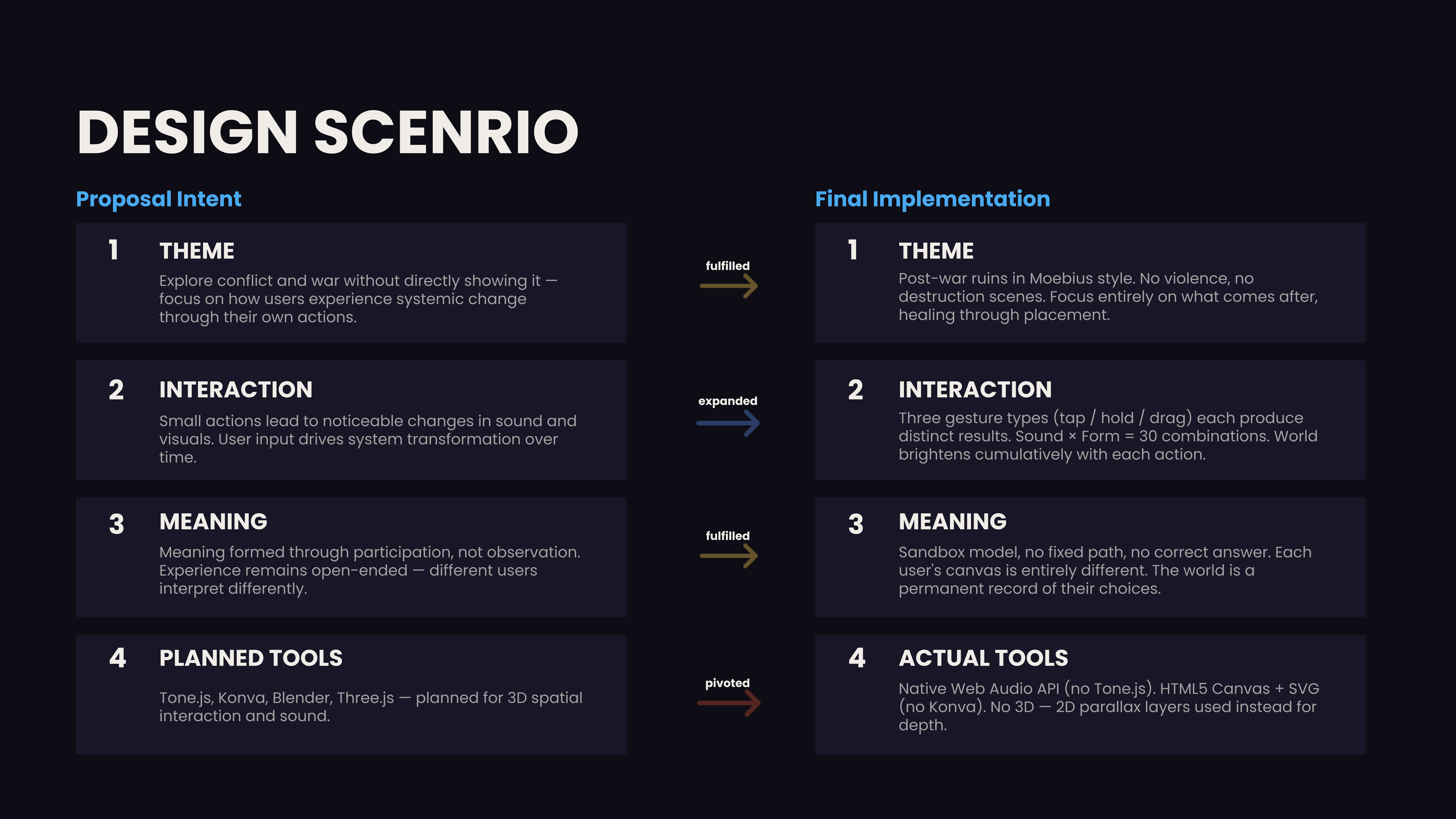 DESIGN SCENRIO

Proposal Intent

1 THEME

Explore conflict and war without directly showing it — focus on how users experience systemic change through their own actions.

2 INTERACTION

Small actions lead to noticeable changes in sound and visuals. User input drives system transformation over time.

3 MEANING

Meaning formed through participation, not observation. Experience remains open-ended — different users interpret differently.

4 PLANNED TOOLS

Tone.js, Konva, Blender, Three.js — planned for 3D spatial interaction and sound.

fulfilled

expanded

fulfilled

pivoted

Final Implementation

1 THEME

Post-war ruins in Moebius style. No violence, no destruction scenes. Focus entirely on what comes after, healing through placement.

2 INTERACTION

Three gesture types (tap / hold / drag) each produce distinct results. Sound × Form = 30 combinations. World brightens cumulatively with each action.

3 MEANING

Sandbox model, no fixed path, no correct answer. Each user's canvas is entirely different. The world is a permanent record of their choices.

4 ACTUAL TOOLS

Native Web Audio API (no Tone.js). HTML5 Canvas + SVG (no Konva). No 3D — 2D parallax layers used instead for depth.